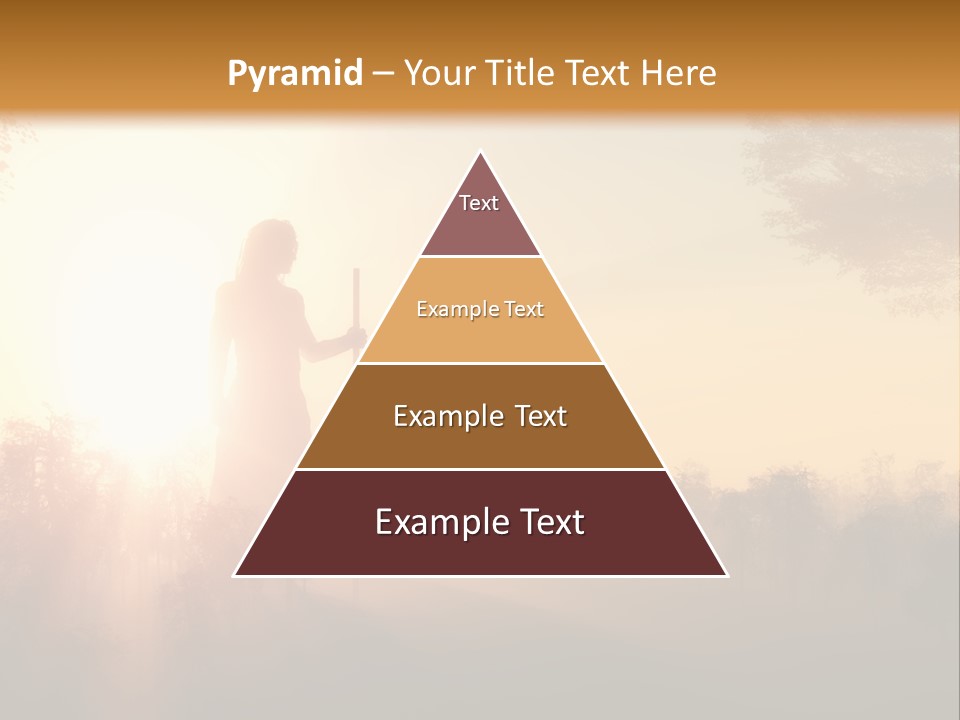 Pyramid – Your Title Text Here

Text

Example Text

Example Text

Example Text